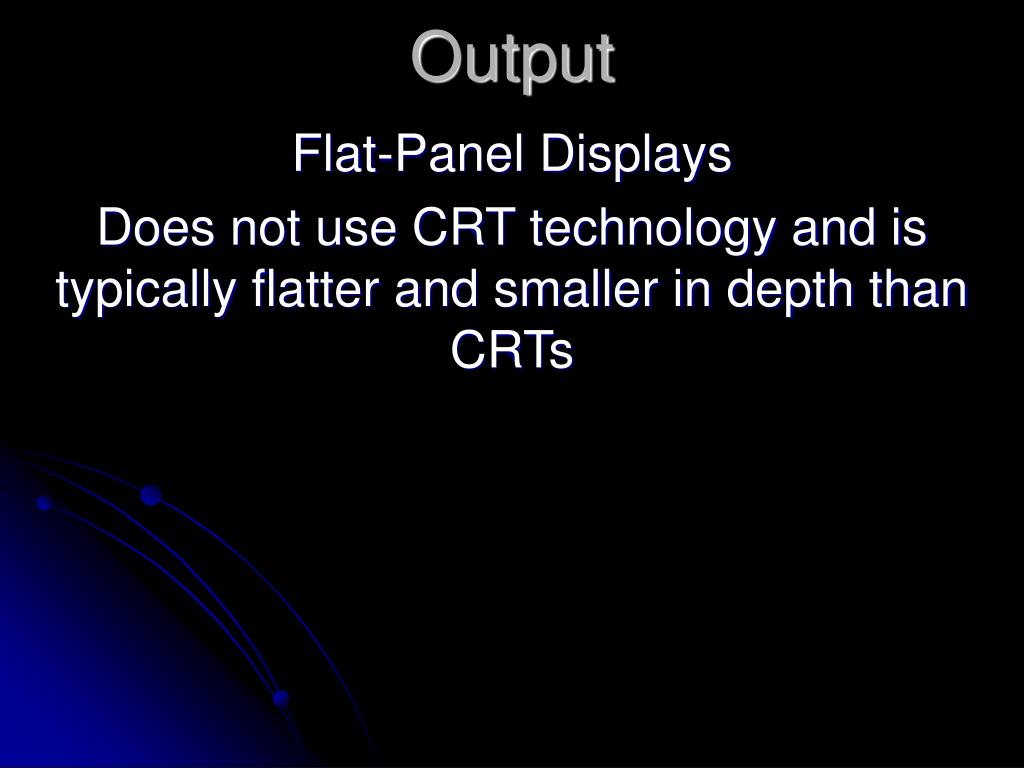 Output

Flat-Panel Displays

Does not use CRT technology and is typically flatter and smaller in depth than CRTs